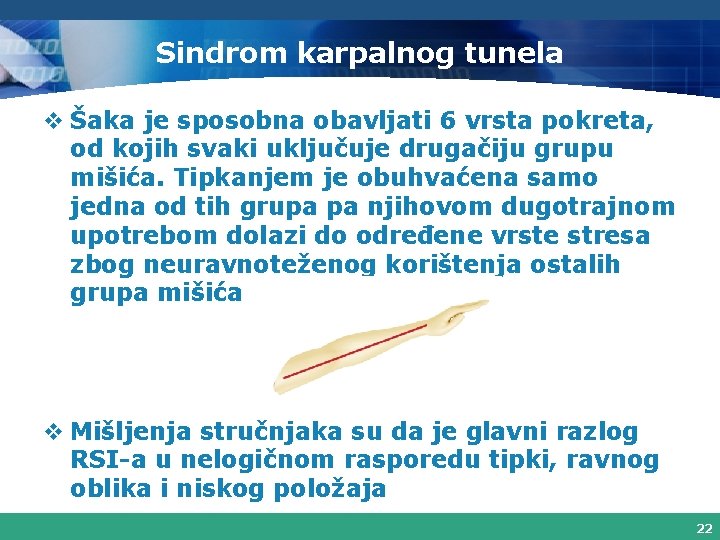 Sindrom karpalnog tunela

❖ Šaka je sposobna obavljati 6 vrsta pokreta, od kojih svaki uključuje drugačiju grupu mišića. Tipkanjem je obuhvaćena samo jedna od tih grupa pa njihovom dugotrajnom upotrebom dolazi do određene vrste stresa zbog neuravnoteženog korištenja ostalih grupa mišića

❖ Mišljenja stručnjaka su da je glavni razlog RSI-a u nelogičnom rasporedu tipki, ravnog oblika i niskog položaja

22